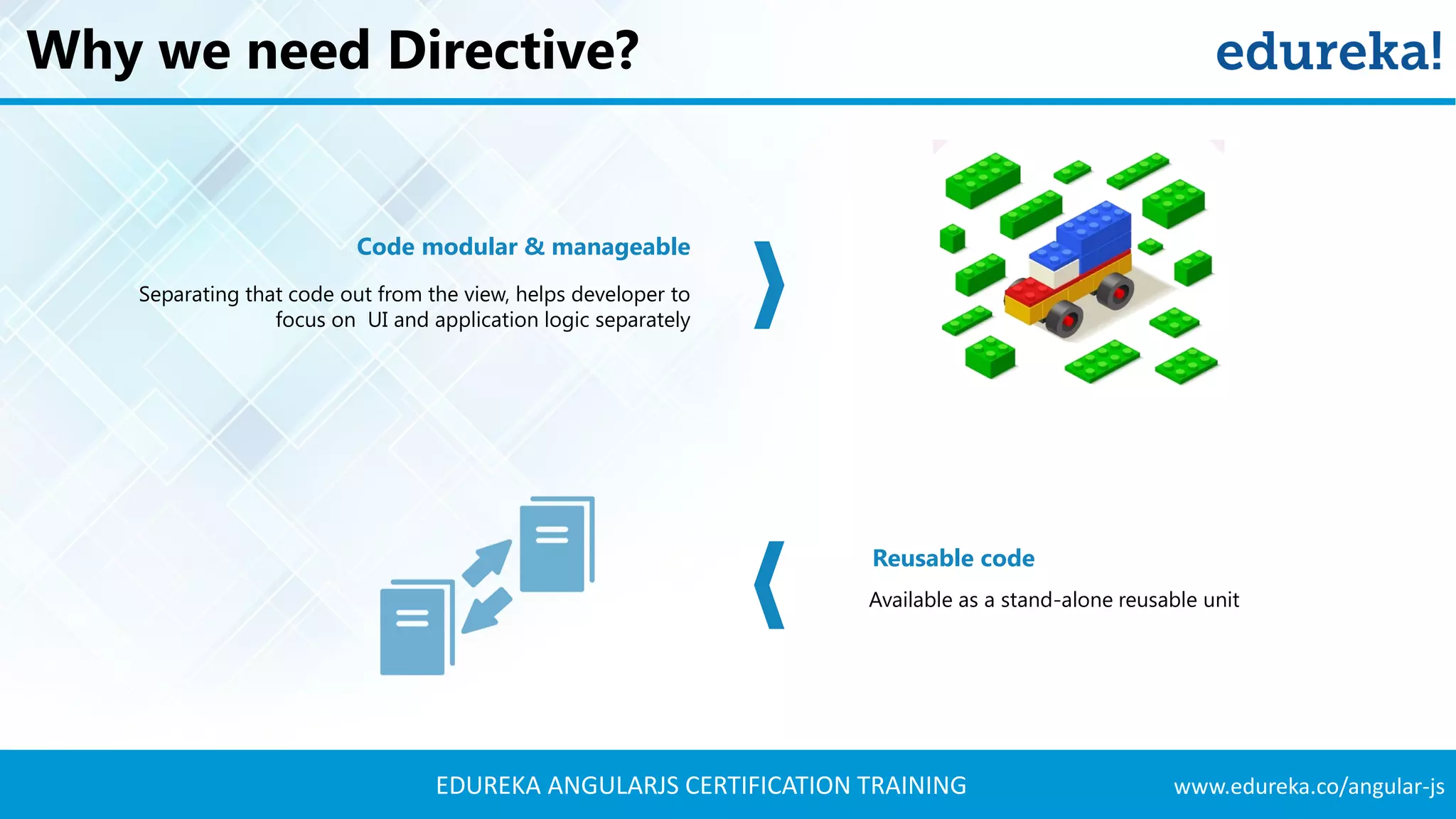 Why we need Directive?

edureka!

Code modular & manageable

Separating that code out from the view, helps developer to focus on UI and application logic separately

Reusable code

Available as a stand-alone reusable unit

EDUREKA ANGULARJS CERTIFICATION TRAINING

www.edureka.co/angular-js